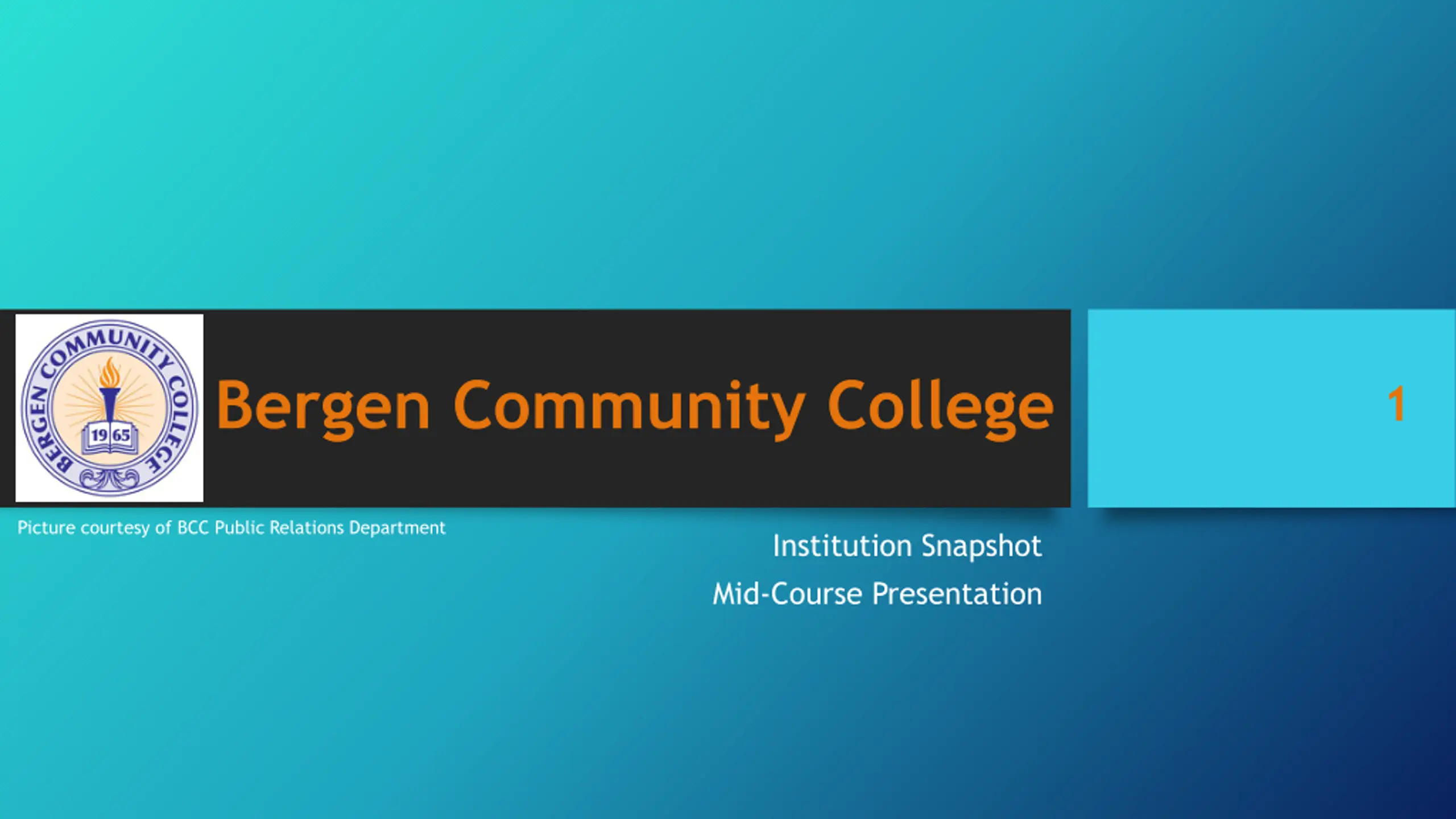 BERGEN COMMUNITY COLLEGE
19 65

Bergen Community College

1

Picture courtesy of BCC Public Relations Department

Institution Snapshot
Mid-Course Presentation